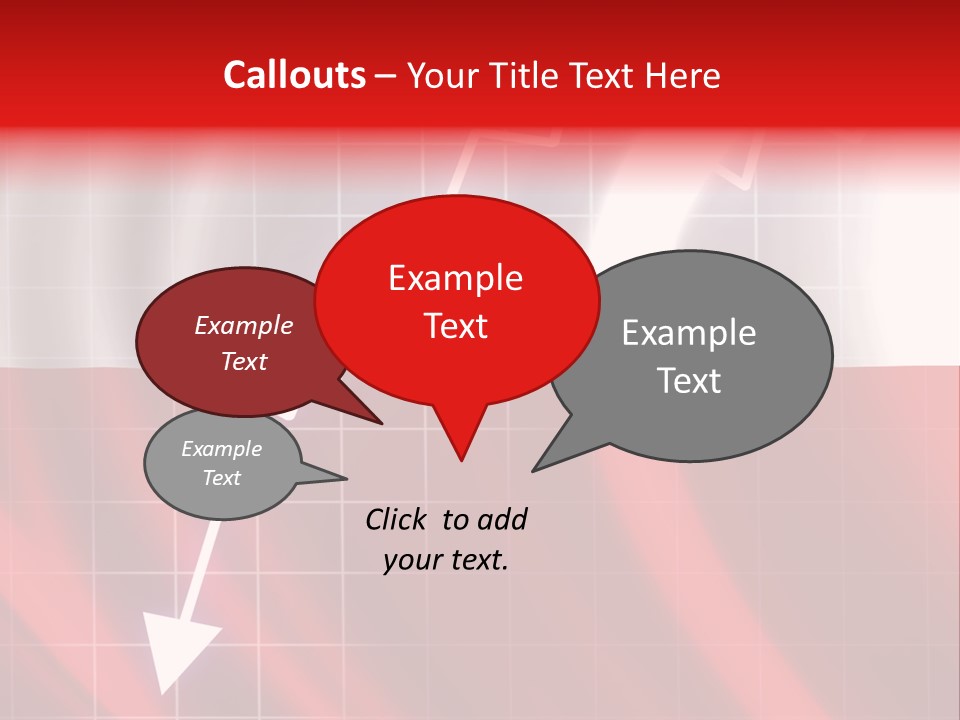 Callouts – Your Title Text Here

Example Text

Example Text

Example Text

Example Text

Click to add your text.